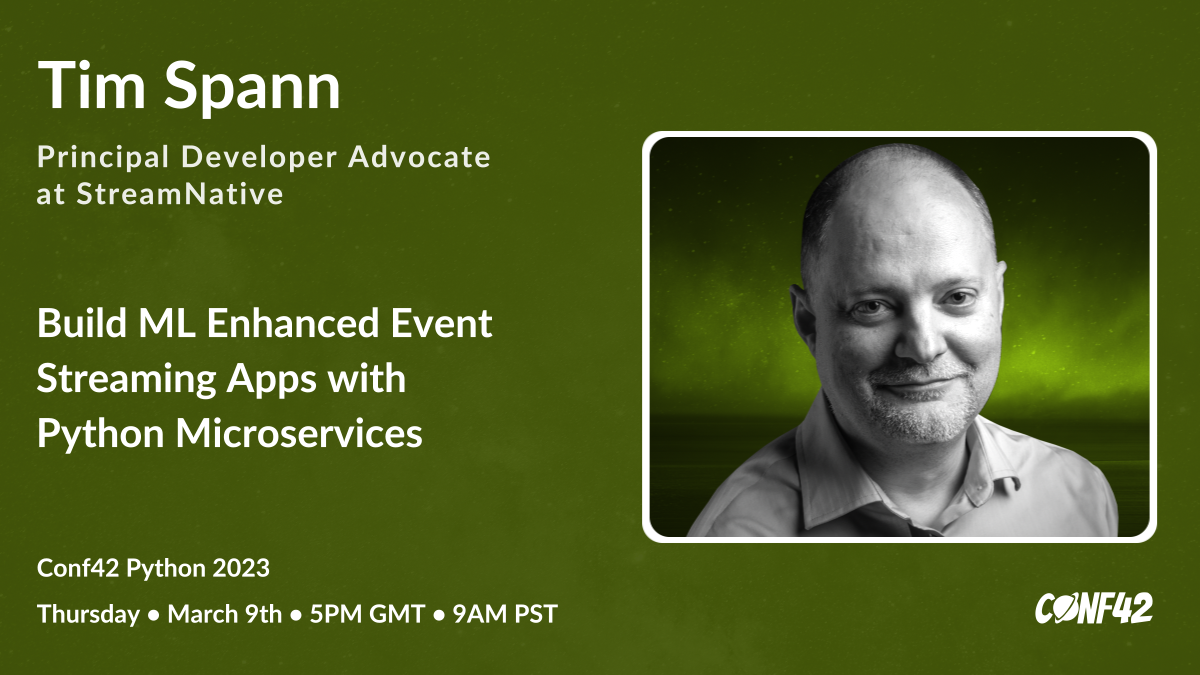 Tim Spann

Principal Developer Advocate at StreamNative

Build ML Enhanced Event Streaming Apps with Python Microservices

Conf42 Python 2023

Thursday • March 9th • 5PM GMT • 9AM PST

CONF42